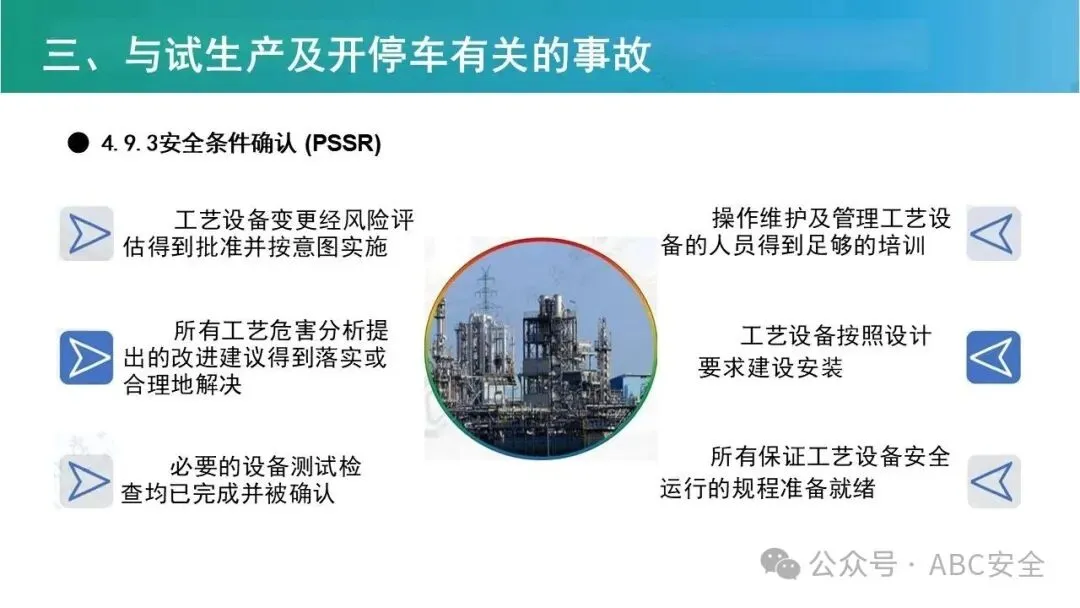 三、与试生产及开停车有关的事故

● 4.9.3安全条件确认 (PSSR)

工艺设备变更经风险评估得到批准并按意图实施

所有工艺危害分析提出的改进建议得到落实或合理地解决

必要的设备测试检查均已完成并被确认

操作维护及管理工艺设备的人员得到足够的培训

工艺设备按照设计要求建设安装

所有保证工艺设备安全运行的规程准备就绪

公众号 · ABC安全